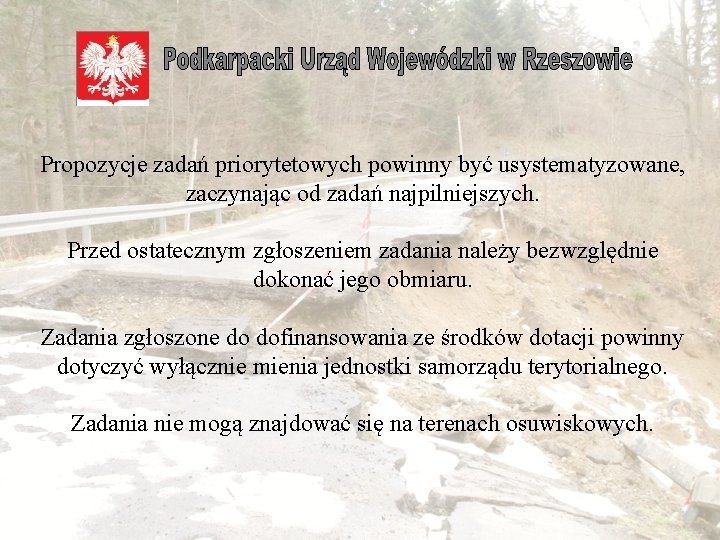 Podkarpacki Urząd Wojewódzki w Rzeszowie

Propozycje zadań priorytetowych powinny być usystematyzowane, zaczynając od zadań najpilniejszych.

Przed ostatecznym zgłoszeniem zadania należy bezwzględnie dokonać jego obmiaru.

Zadania zgłoszone do dofinansowania ze środków dotacji powinny dotyczyć wyłącznie mienia jednostki samorządu terytorialnego.

Zadania nie mogą znajdować się na terenach osuwiskowych.